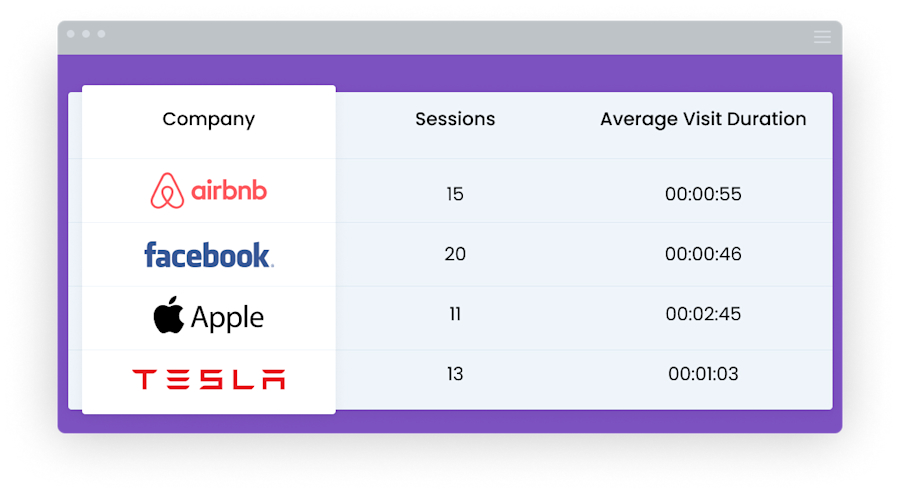 | Company | Sessions | Average Visit Duration |
|---|---|---|
| airbnb | 15 | 00:00:55 |
| facebook. | 20 | 00:00:46 |
| Apple | 11 | 00:02:45 |
| TESLA | 13 | 00:01:03 |